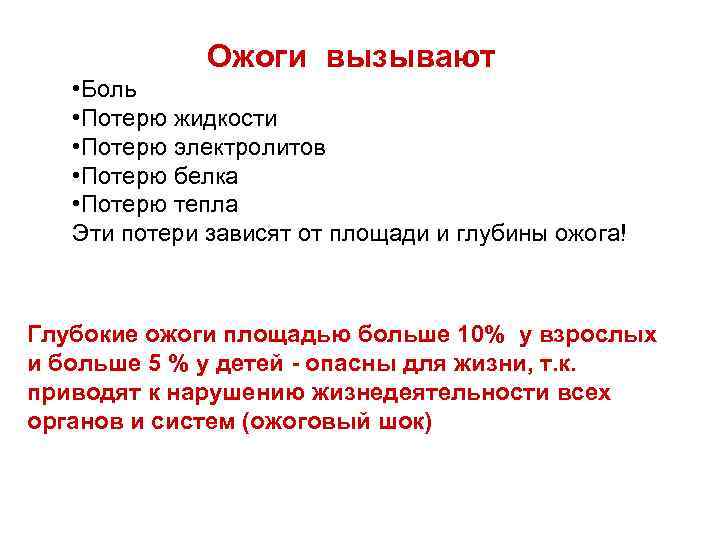 Ожоги вызывают

•Боль
•Потерю жидкости
•Потерю электролитов
•Потерю белка
•Потерю тепла
Эти потери зависят от площади и глубины ожога!

Глубокие ожоги площадью больше 10% у взрослых и больше 5 % у детей - опасны для жизни, т.к. приводят к нарушению жизнедеятельности всех органов и систем (ожоговый шок)